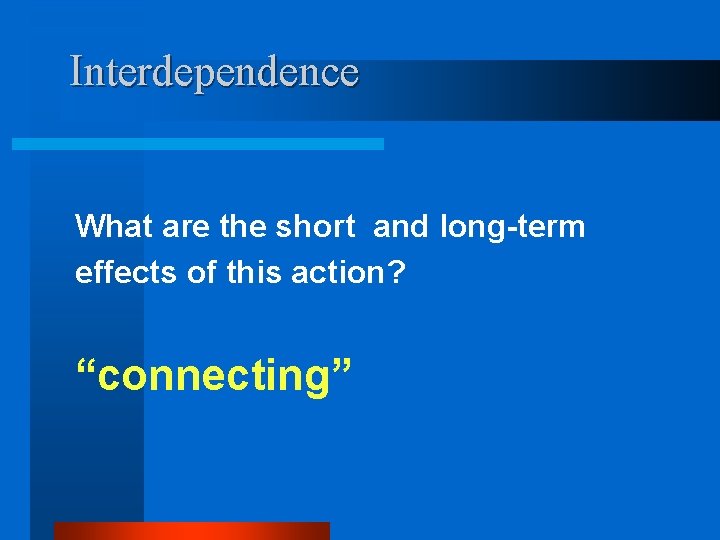 Interdependence

What are the short  and long-term effects of this action?

“connecting”